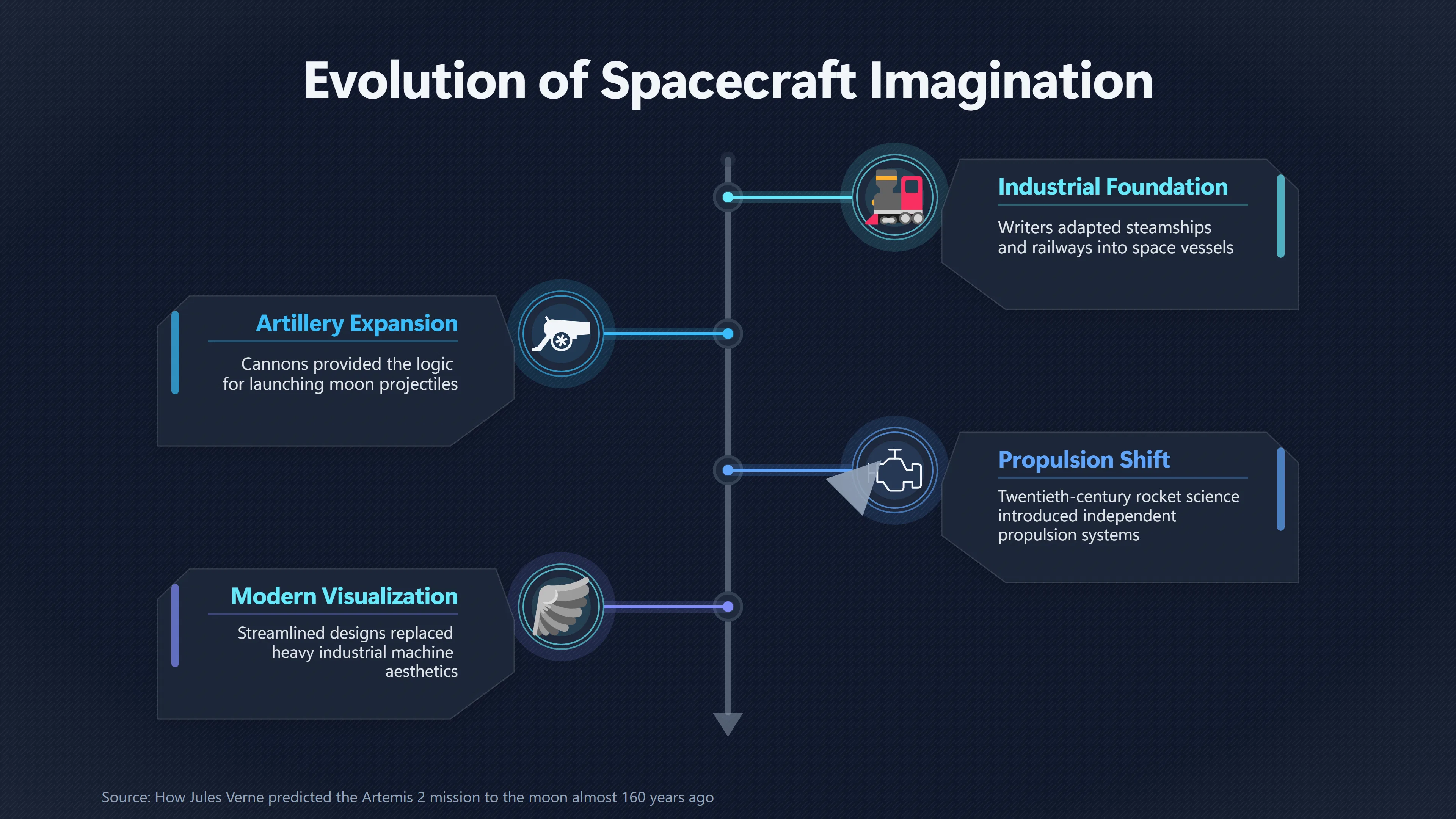 Evolution of Spacecraft Imagination

Industrial Foundation

Writers adapted steamships and railways into space vessels

Artillery Expansion

Cannons provided the logic for launching moon projectiles

Propulsion Shift

Twentieth-century rocket science introduced independent propulsion systems

Modern Visualization

Streamlined designs replaced heavy industrial machine aesthetics

Source: How Jules Verne predicted the Artemis 2 mission to the moon almost 160 years ago